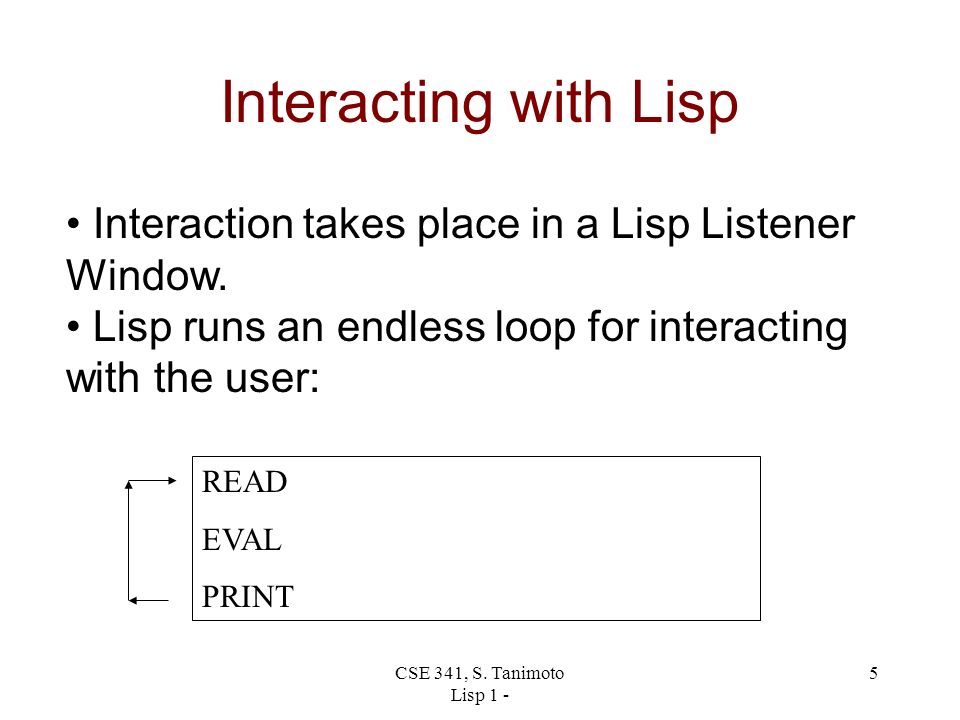 Interacting with Lisp

• Interaction takes place in a Lisp Listener Window.
• Lisp runs an endless loop for interacting with the user:

READ
EVAL
PRINT

CSE 341, S. Tanimoto
Lisp 1 -

5